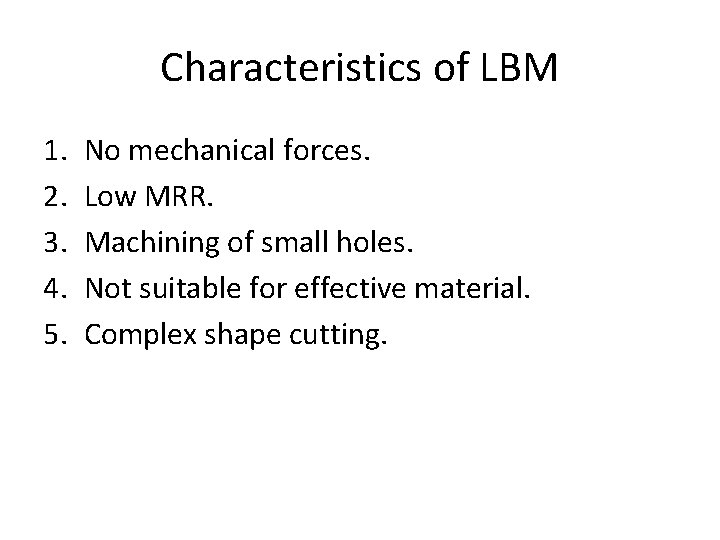 Characteristics of LBM

1. No mechanical forces.
2. Low MRR.
3. Machining of small holes.
4. Not suitable for effective material.
5. Complex shape cutting.